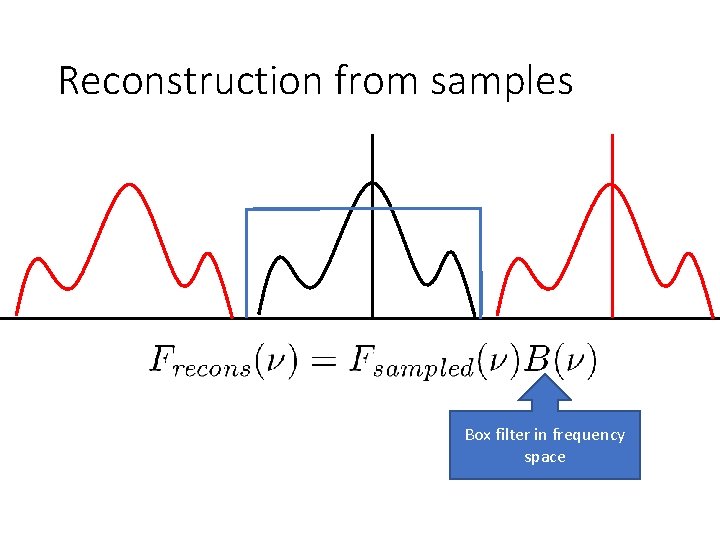 Reconstruction from samples

$F_{recons}(\nu) = F_{sampled}(\nu)B(\nu)$

Box filter in frequency space